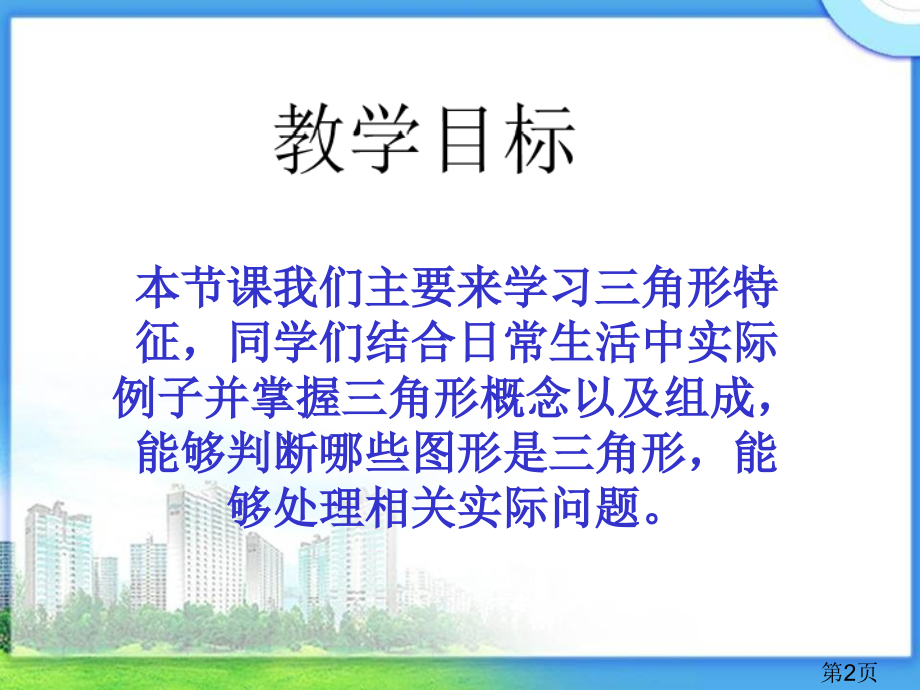 教学目标

本节课我们主要来学习三角形特征，同学们结合日常生活中实际例子并掌握三角形概念以及组成，能够判断哪些图形是三角形，能够处理相关实际问题。

第2页